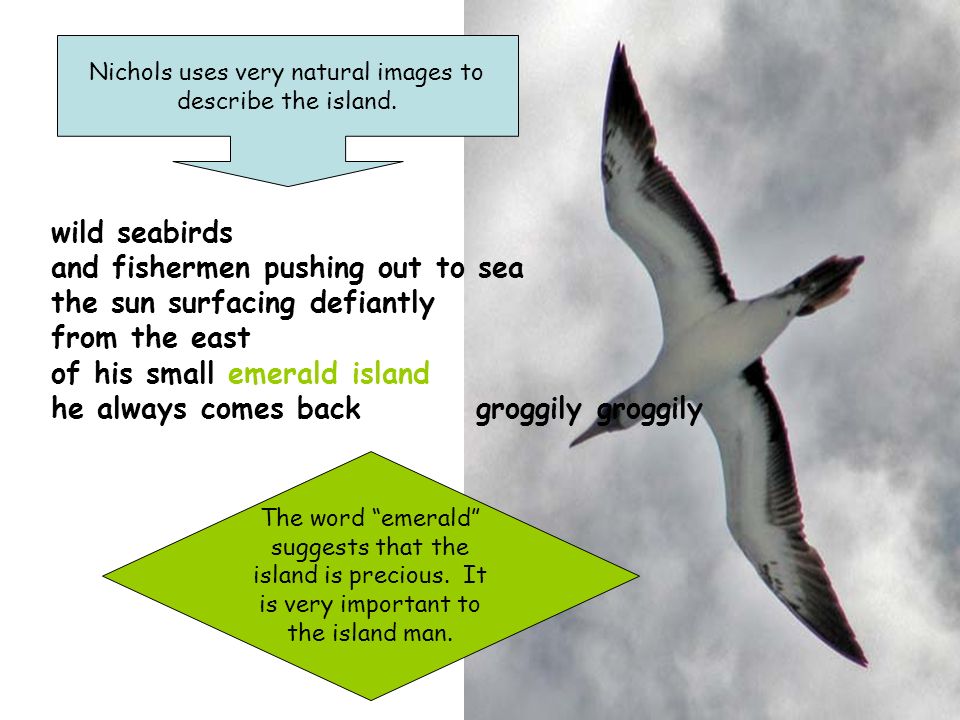 Nichols uses very natural images to describe the island.

wild seabirds
and fishermen pushing out to sea
the sun surfacing defiantly
from the east
of his small emerald island
he always comes back groggily groggily

The word “emerald” suggests that the island is precious. It is very important to the island man.